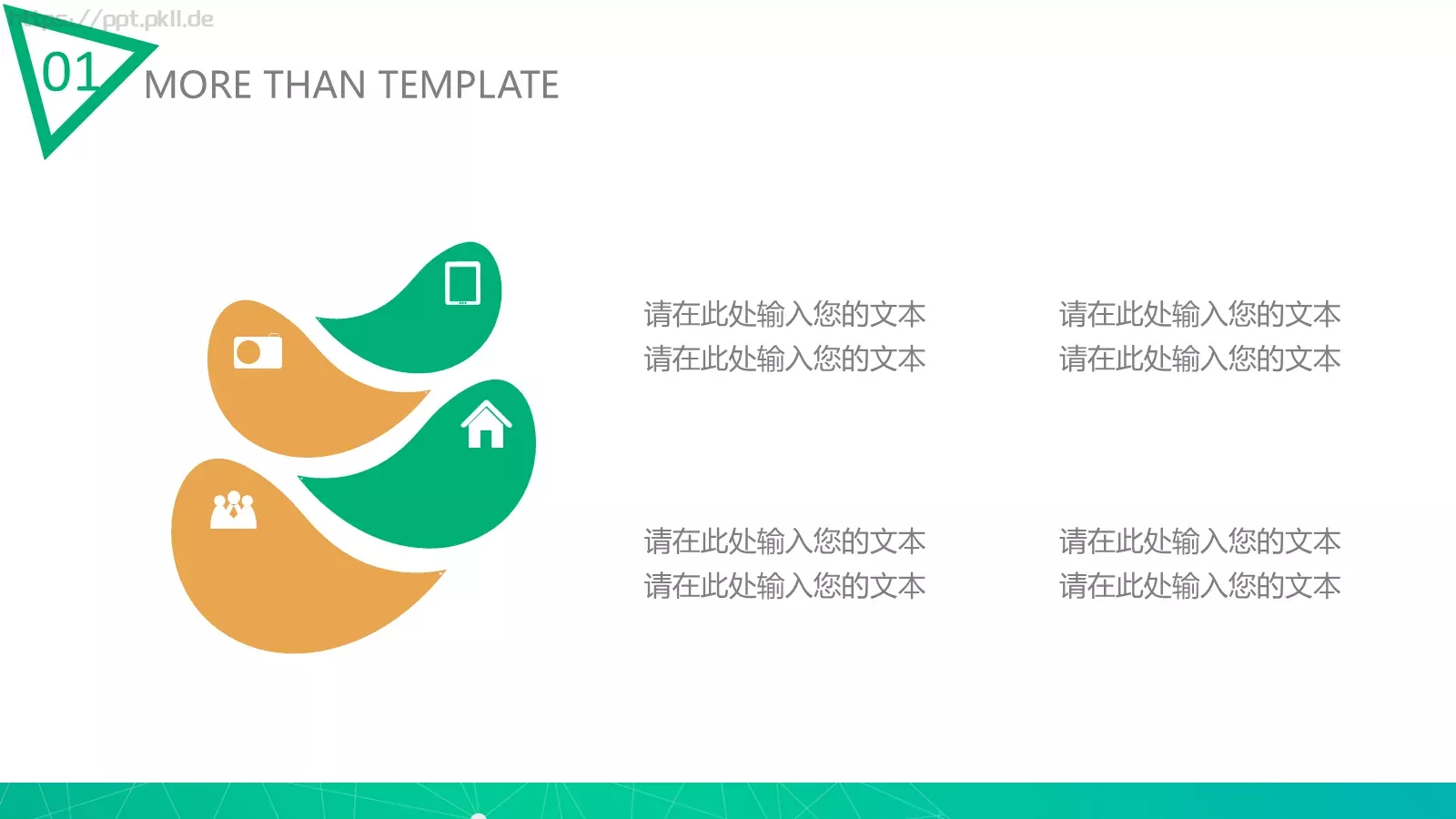 https://ppt.pkll.de

01 MORE THAN TEMPLATE

请在此处输入您的文本
请在此处输入您的文本

请在此处输入您的文本
请在此处输入您的文本

请在此处输入您的文本
请在此处输入您的文本

请在此处输入您的文本
请在此处输入您的文本